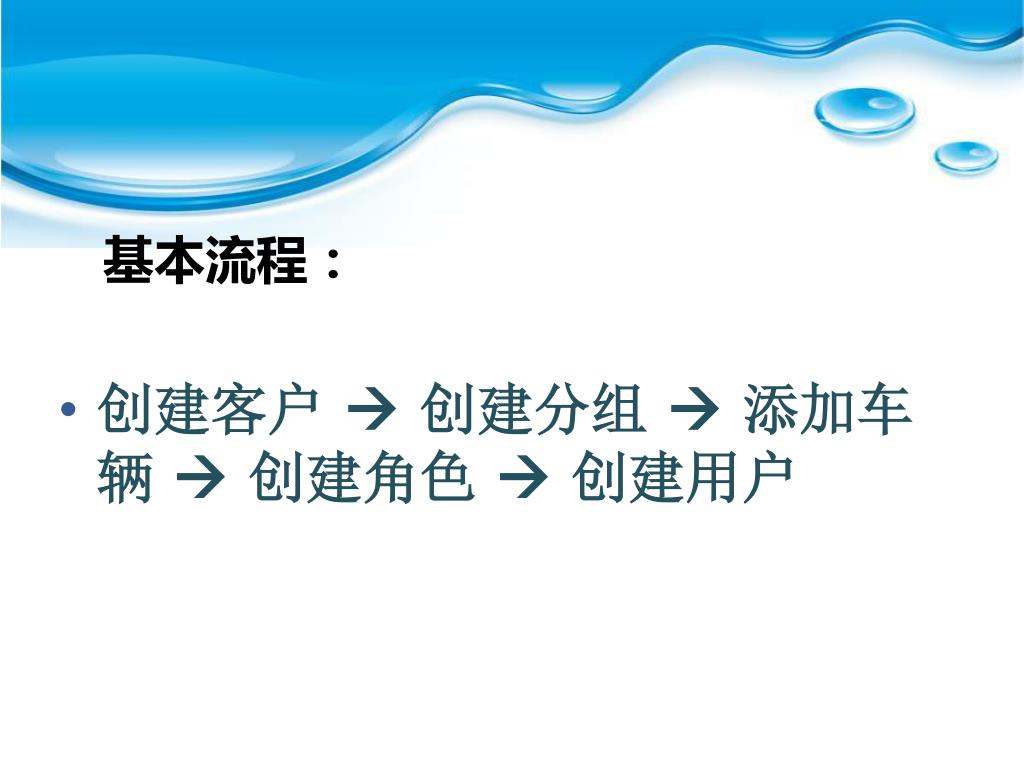 基本流程：

• 创建客户 → 创建分组 → 添加车辆 → 创建角色 → 创建用户